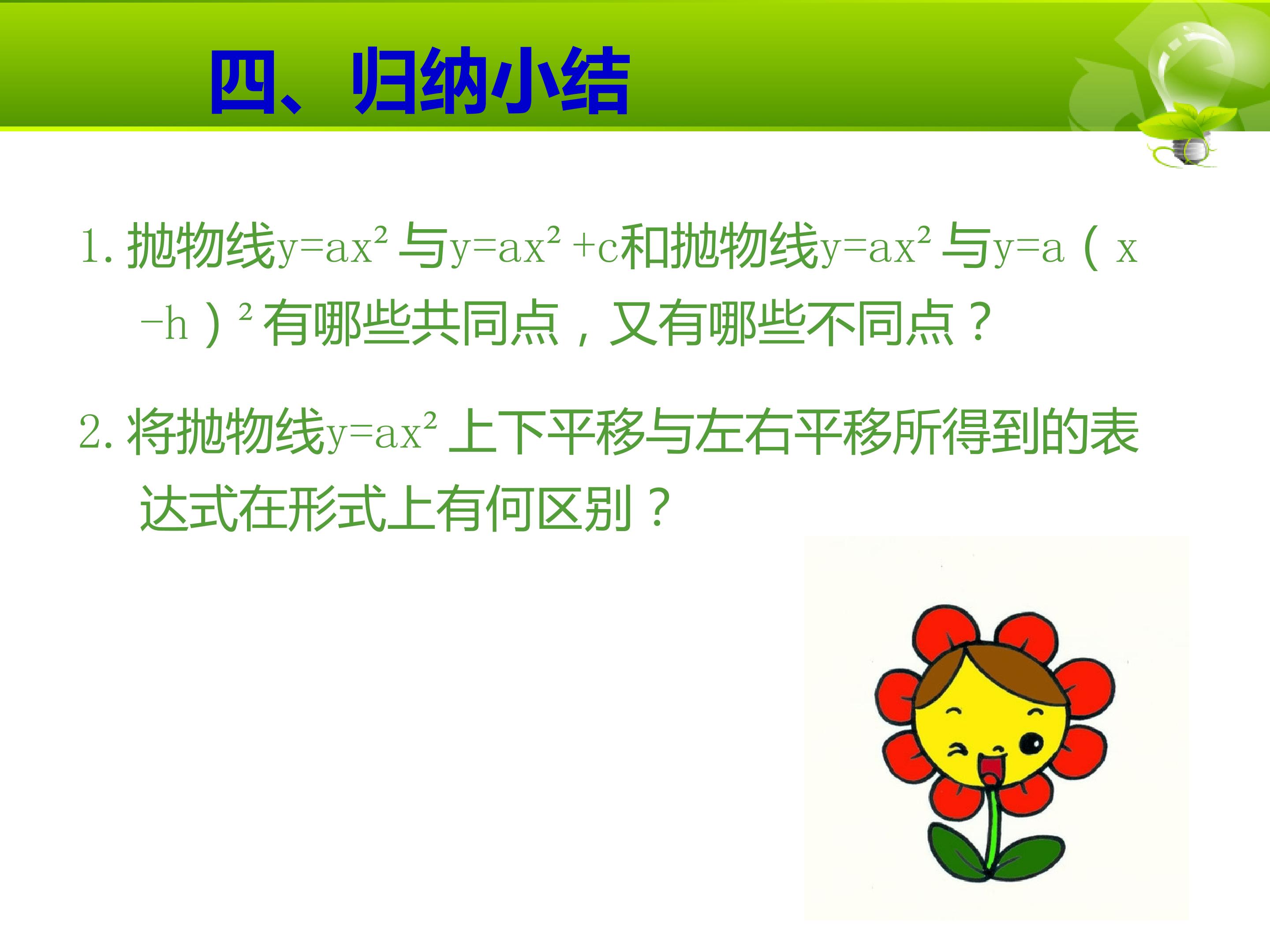 四、归纳小结

1. 抛物线$y=ax^2$与$y=ax^2+c$和抛物线$y=ax^2$与$y=a（x-h）^2$有哪些共同点，又有哪些不同点？

2. 将抛物线$y=ax^2$上下平移与左右平移所得到的表达式在形式上有何区别？